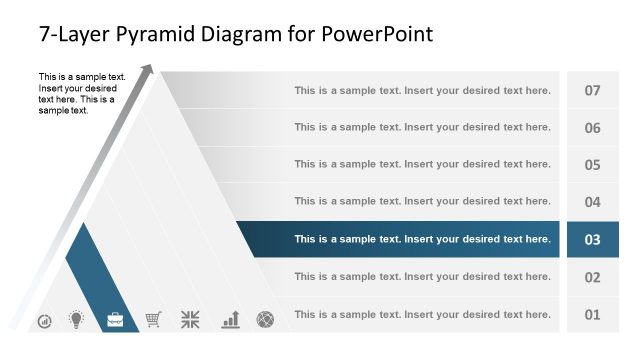 7-Layer Pyramid Diagram for PowerPoint

This is a sample text. Insert your desired text here. This is a sample text.

This is a sample text. Insert your desired text here.

07

This is a sample text. Insert your desired text here.

06

This is a sample text. Insert your desired text here.

05

This is a sample text. Insert your desired text here.

04

This is a sample text. Insert your desired text here.

03

This is a sample text. Insert your desired text here.

02

This is a sample text. Insert your desired text here.

01